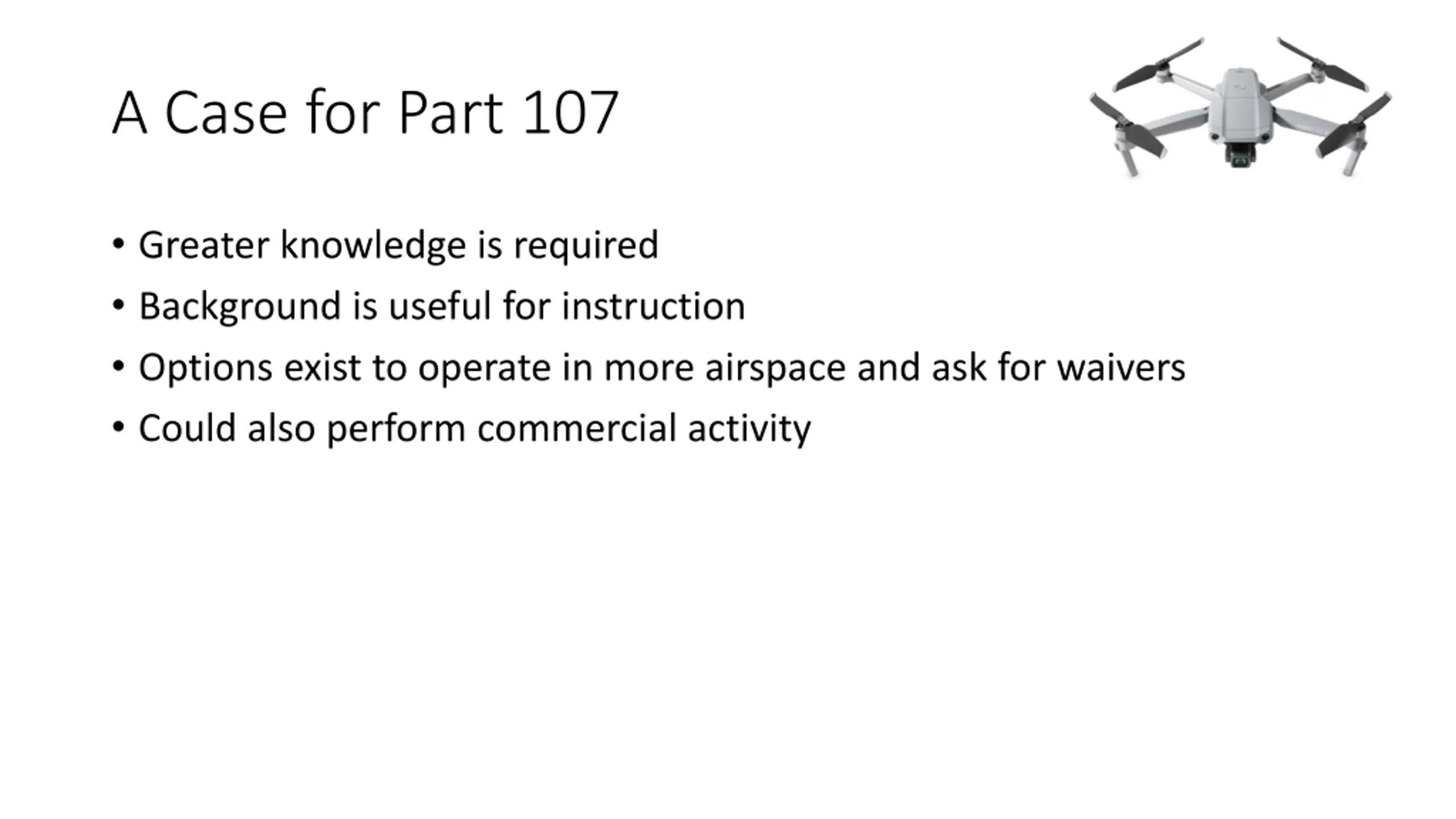 A Case for Part 107

• Greater knowledge is required
• Background is useful for instruction
• Options exist to operate in more airspace and ask for waivers
• Could also perform commercial activity